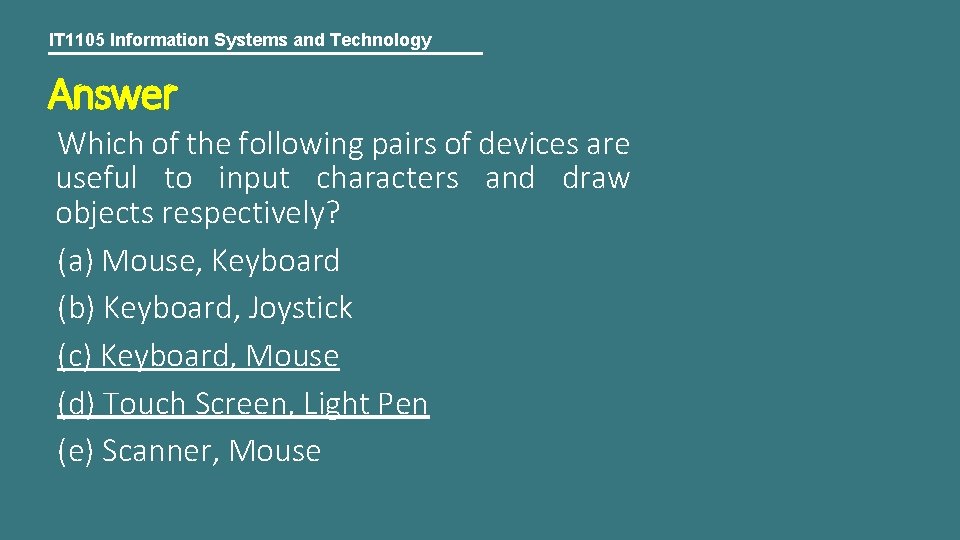 IT1105 Information Systems and Technology

Answer

Which of the following pairs of devices are useful to input characters and draw objects respectively?

(a) Mouse, Keyboard

(b) Keyboard, Joystick

(c) Keyboard, Mouse

(d) Touch Screen, Light Pen

(e) Scanner, Mouse